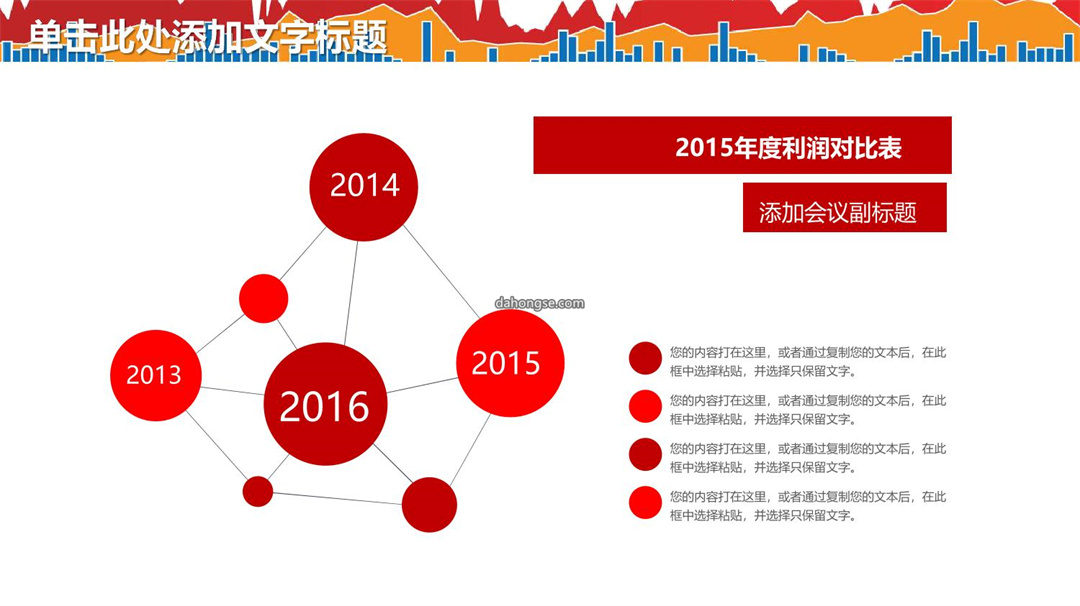 单击此处添加文字标题

2015年度利润对比表

添加会议副标题

2014

2013

2016

2015

dahongse.com

您的内容打在这里，或者通过复制您的文本后，在此框中选择粘贴，并选择只保留文字。

您的内容打在这里，或者通过复制您的文本后，在此框中选择粘贴，并选择只保留文字。

您的内容打在这里，或者通过复制您的文本后，在此框中选择粘贴，并选择只保留文字。

您的内容打在这里，或者通过复制您的文本后，在此框中选择粘贴，并选择只保留文字。